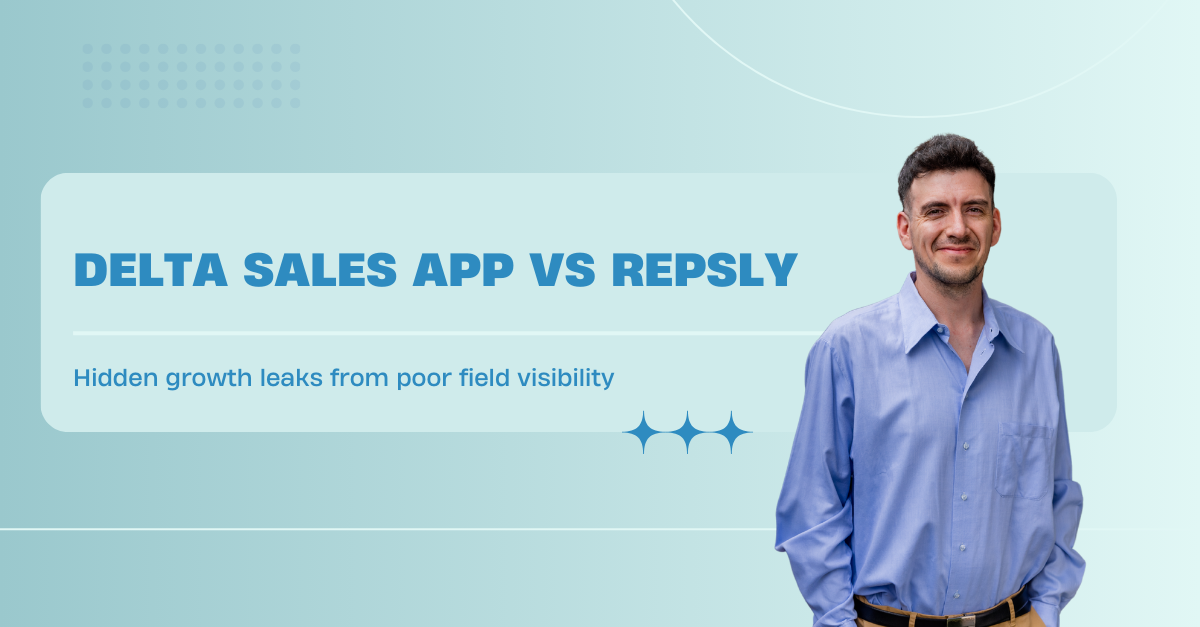 DELTA SALES APP VS REPSLY

Hidden growth leaks from poor field visibility